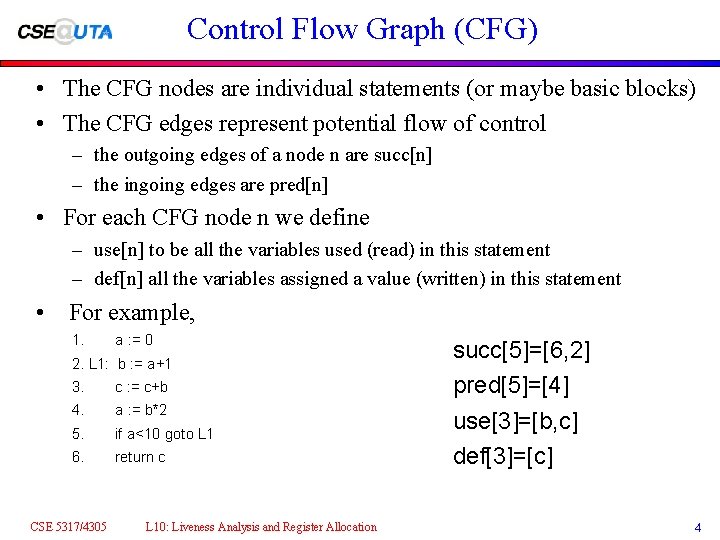 CSE@UTA

Control Flow Graph (CFG)

• The CFG nodes are individual statements (or maybe basic blocks)
• The CFG edges represent potential flow of control
– the outgoing edges of a node n are succ[n]
– the ingoing edges are pred[n]
• For each CFG node n we define
– use[n] to be all the variables used (read) in this statement
– def[n] all the variables assigned a value (written) in this statement
• For example,

1. a := 0
2. L1: b := a+1
3. c := c+b
4. a := b*2
5. if a<10 goto L1
6. return c

succ[5]=[6,2]
pred[5]=[4]
use[3]=[b,c]
def[3]=[c]

CSE 5317/4305 L10: Liveness Analysis and Register Allocation 4